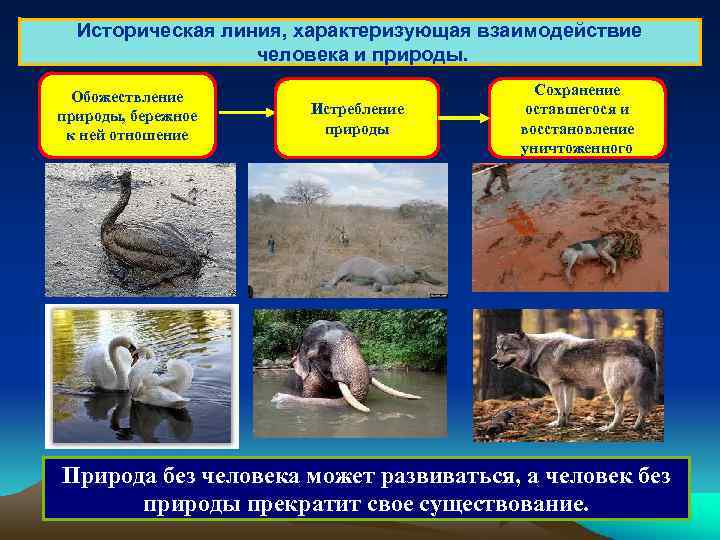 Историческая линия, характеризующая взаимодействие человека и природы.

Обожествление природы, бережное к ней отношение

Истребление природы

Сохранение оставшегося и восстановление уничтоженного

Природа без человека может развиваться, а человек без природы прекратит свое существование.